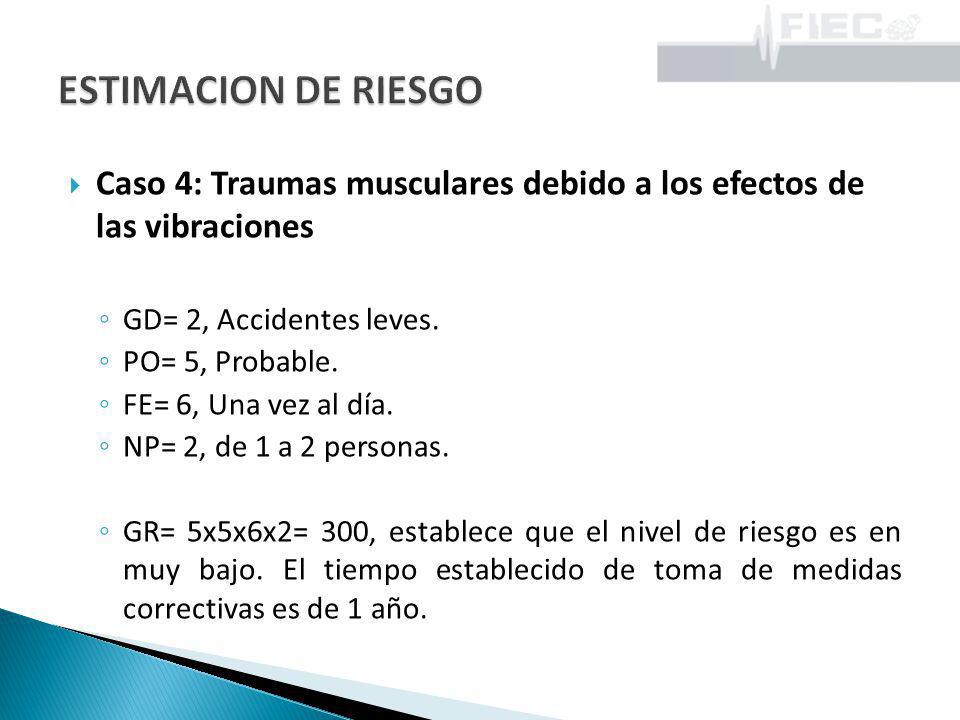 FIEC

ESTIMACION DE RIESGO

Caso 4: Traumas musculares debido a los efectos de las vibraciones

◦ GD= 2, Accidentes leves.
◦ PO= 5, Probable.
◦ FE= 6, Una vez al día.
◦ NP= 2, de 1 a 2 personas.

◦ GR= 5x5x6x2= 300, establece que el nivel de riesgo es en muy bajo. El tiempo establecido de toma de medidas correctivas es de 1 año.